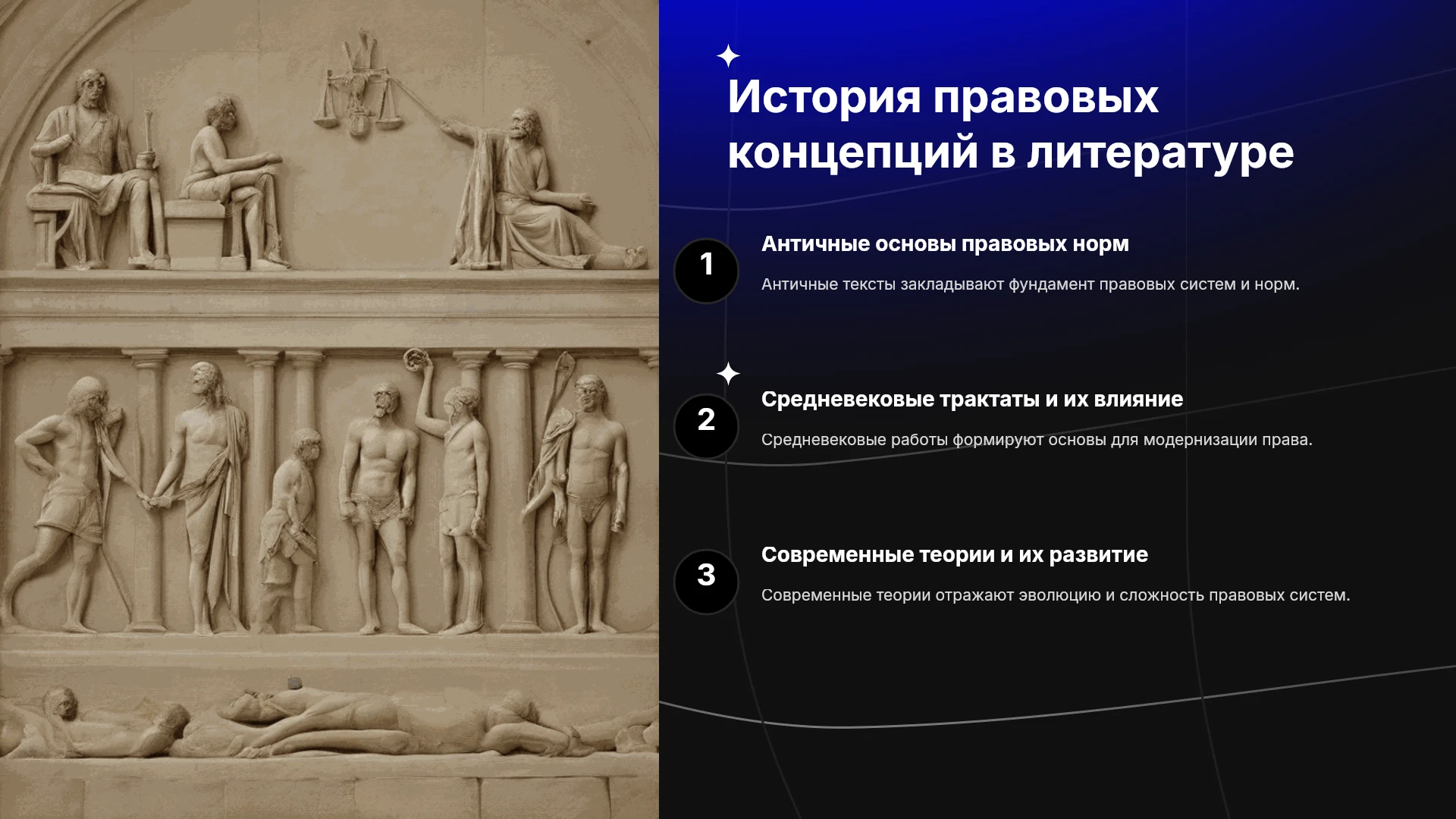 История правовых концепций в литературе

1

Античные основы правовых норм

Античные тексты закладывают фундамент правовых систем и норм.

2

Средневековые трактаты и их влияние

Средневековые работы формируют основы для модернизации права.

3

Современные теории и их развитие

Современные теории отражают эволюцию и сложность правовых систем.